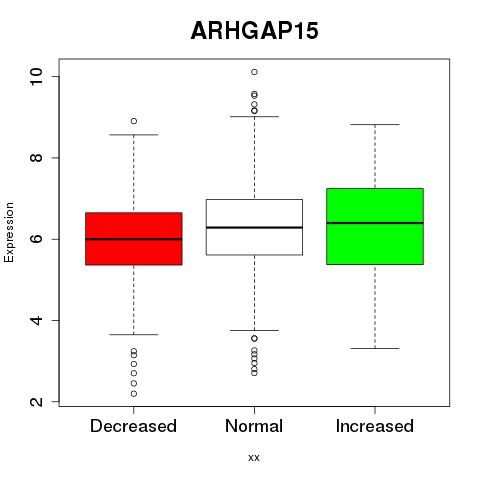 ARHGAP15

Expression

10
8
6
4
2

Decreased
Normal
Increased

xx